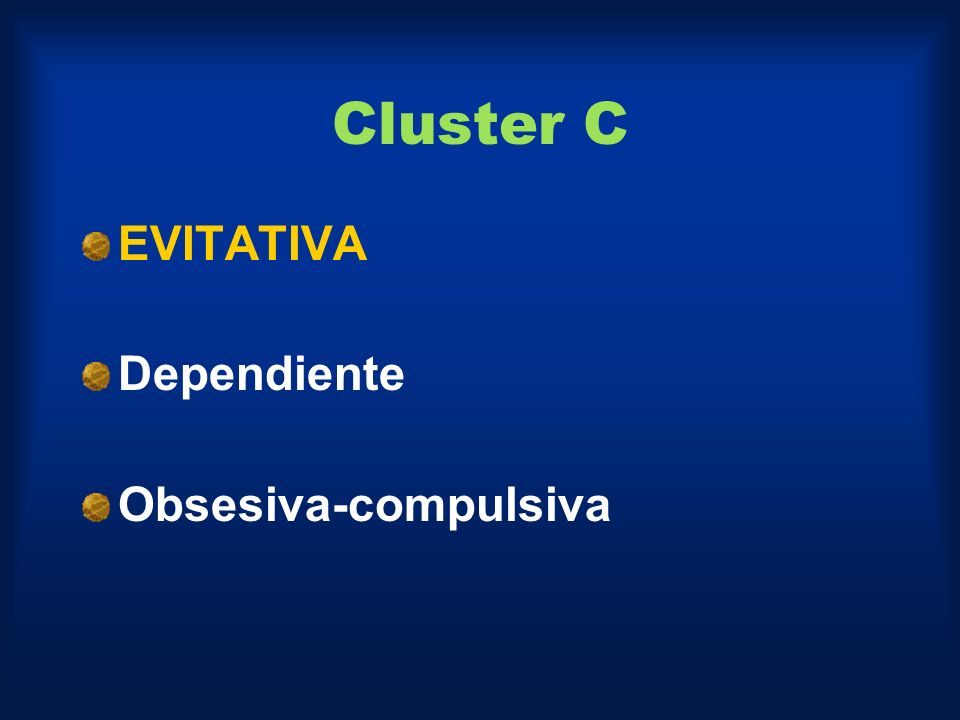 Cluster C

EVITATIVA

Dependiente

Obsesiva-compulsiva